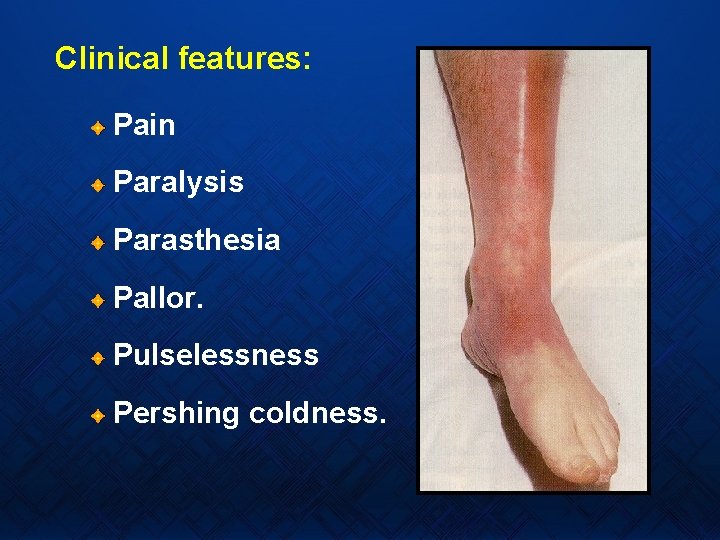 Clinical features:

Pain

Paralysis

Parasthesia

Pallor.

Pulselessness

Pershing coldness.